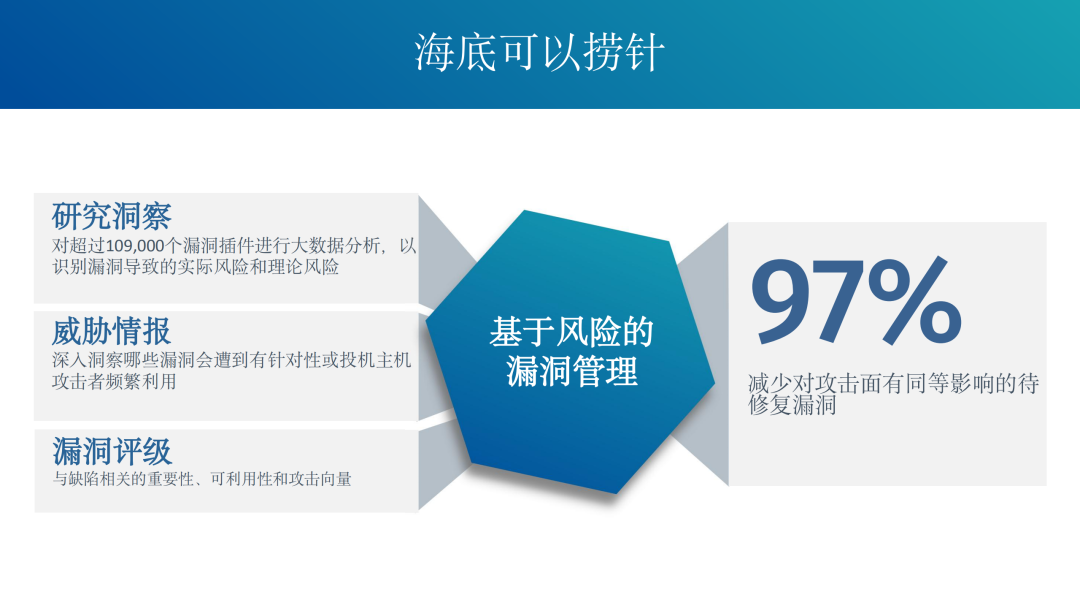 海底可以捞针

研究洞察
对超过109,000个漏洞插件进行大数据分析，以识别漏洞导致的实际风险和理论风险

威胁情报
深入洞察哪些漏洞会遭到有针对性或投机主机攻击者频繁利用

漏洞评级
与缺陷相关的重要性、可利用性和攻击向量

基于风险的漏洞管理

97%
减少对攻击面有同等影响的待修复漏洞